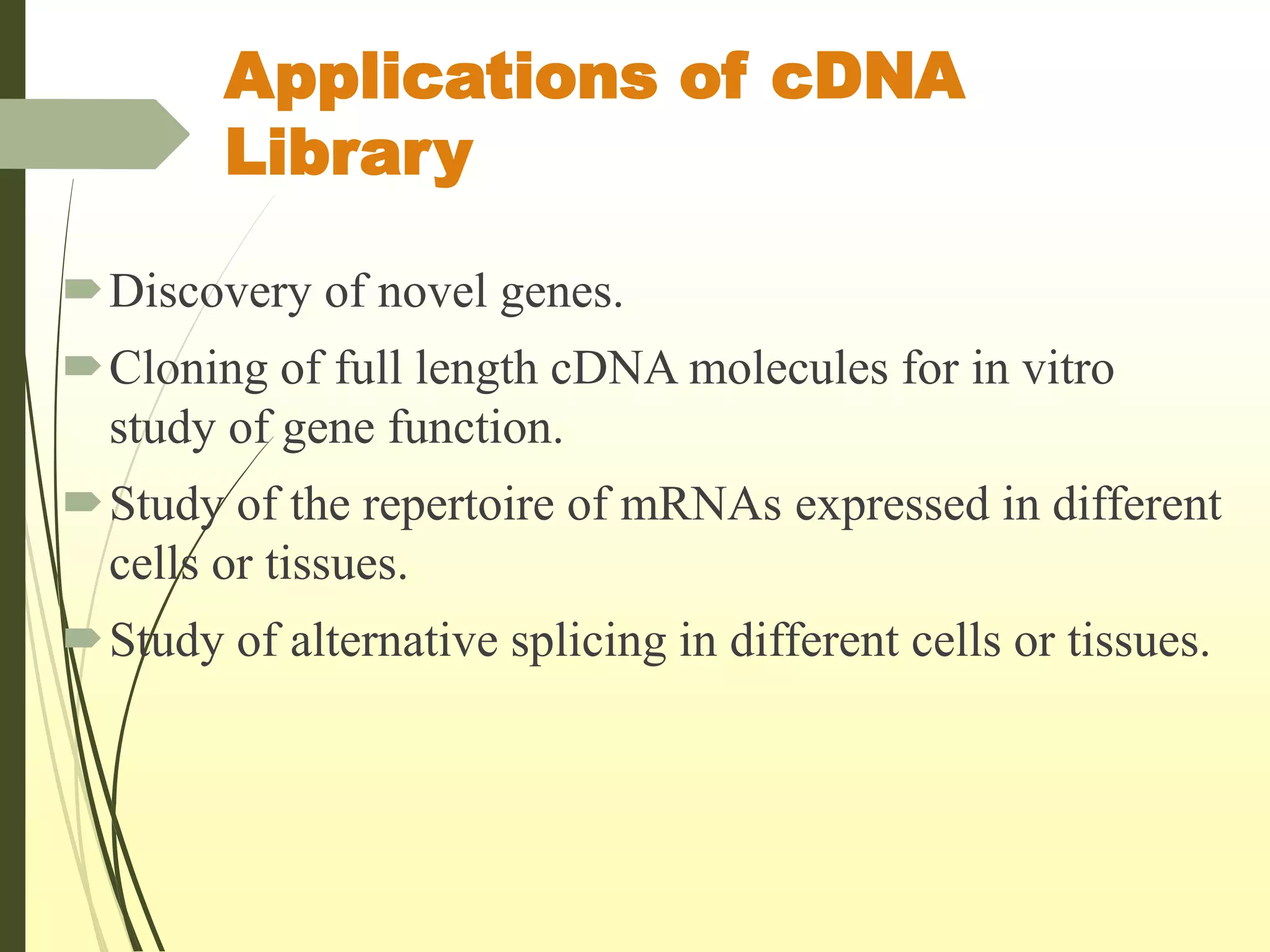 Applications of cDNA Library

Discovery of novel genes.

Cloning of full length cDNA molecules for in vitro study of gene function.

Study of the repertoire of mRNAs expressed in different cells or tissues.

Study of alternative splicing in different cells or tissues.